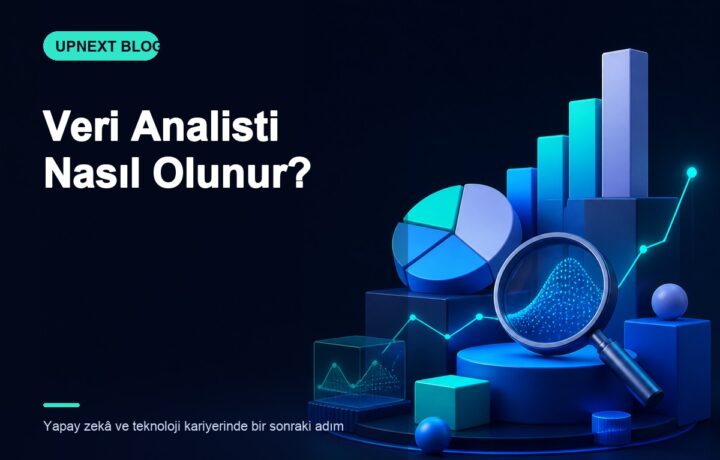 UPNEXT BLOG

Veri Analisti Nasıl Olunur?

Yapay zekâ ve teknoloji kariyerinde bir sonraki adım